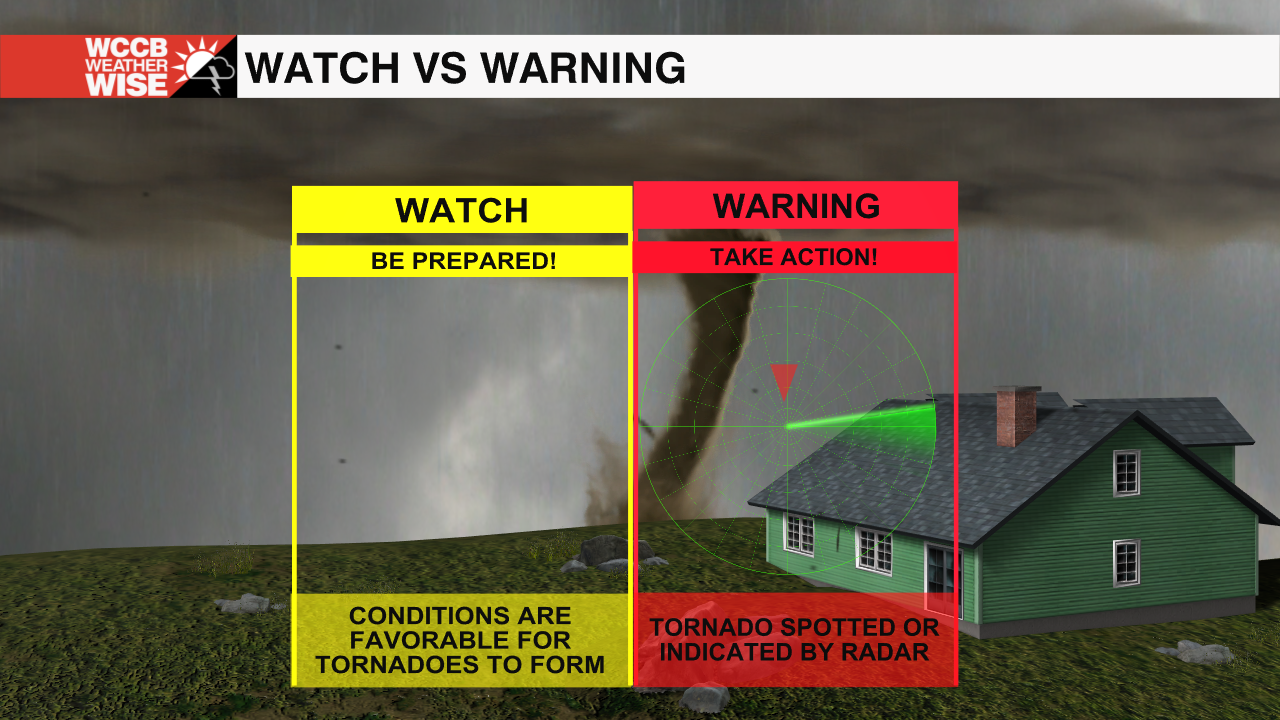 WCCB WEATHER WISE

WATCH VS WARNING

WATCH

BE PREPARED!

CONDITIONS ARE FAVORABLE FOR TORNADOES TO FORM

WARNING

TAKE ACTION!

TORNADO SPOTTED OR INDICATED BY RADAR